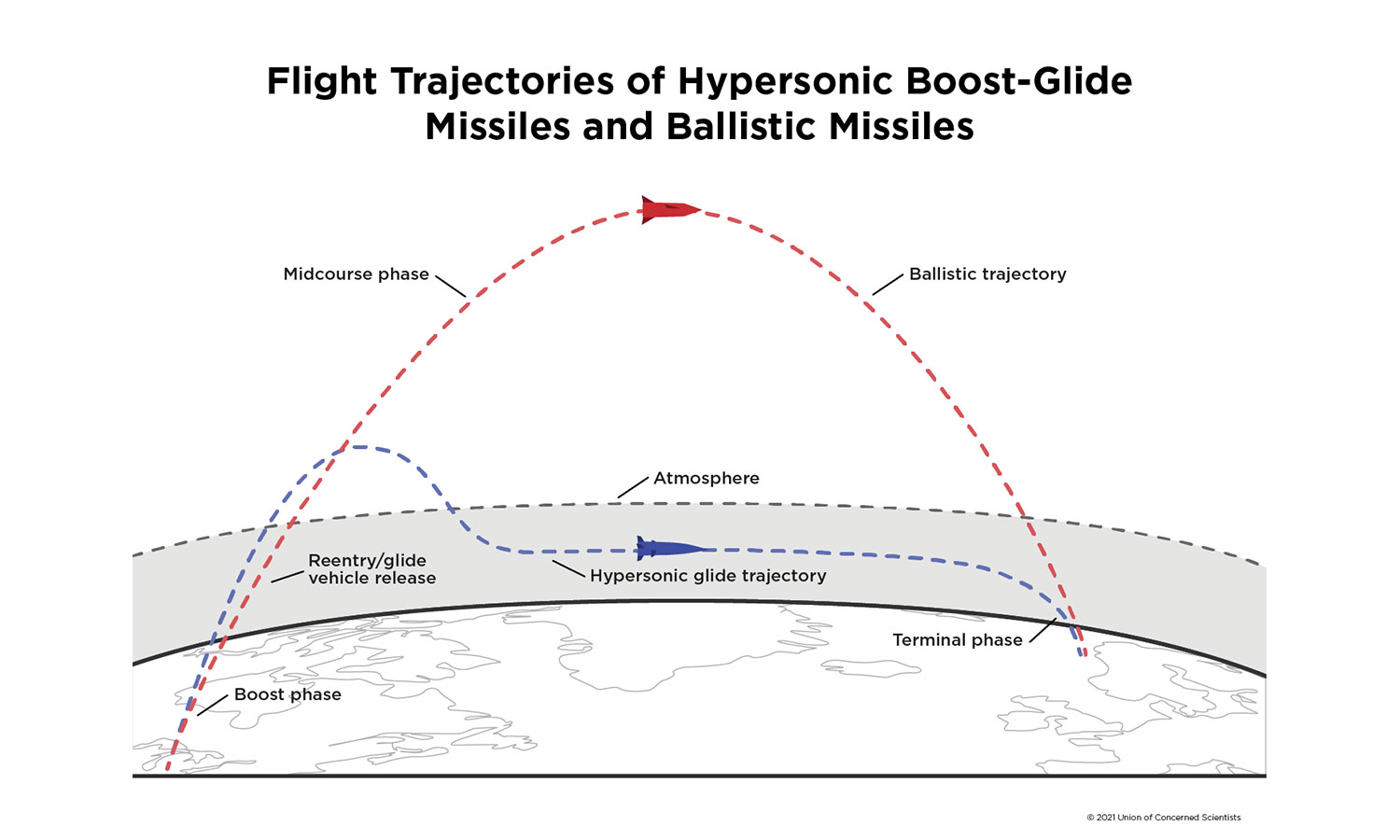 Flight Trajectories of Hypersonic Boost-Glide Missiles and Ballistic Missiles

Midcourse phase

Ballistic trajectory

Atmosphere

Reentry/glide vehicle release

Hypersonic glide trajectory

Terminal phase

Boost phase

© 2021 Union of Concerned Scientists